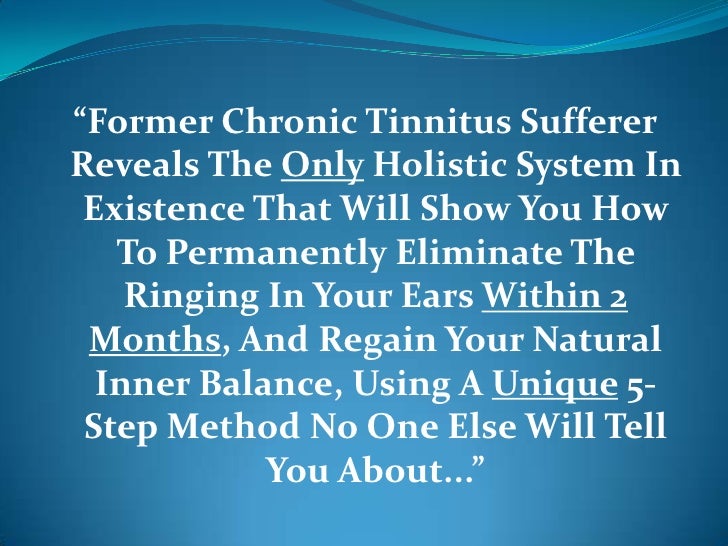 “Former Chronic Tinnitus Sufferer Reveals The Only Holistic System In Existence That Will Show You How To Permanently Eliminate The Ringing In Your Ears Within 2 Months, And Regain Your Natural Inner Balance, Using A Unique 5-Step Method No One Else Will Tell You About…”